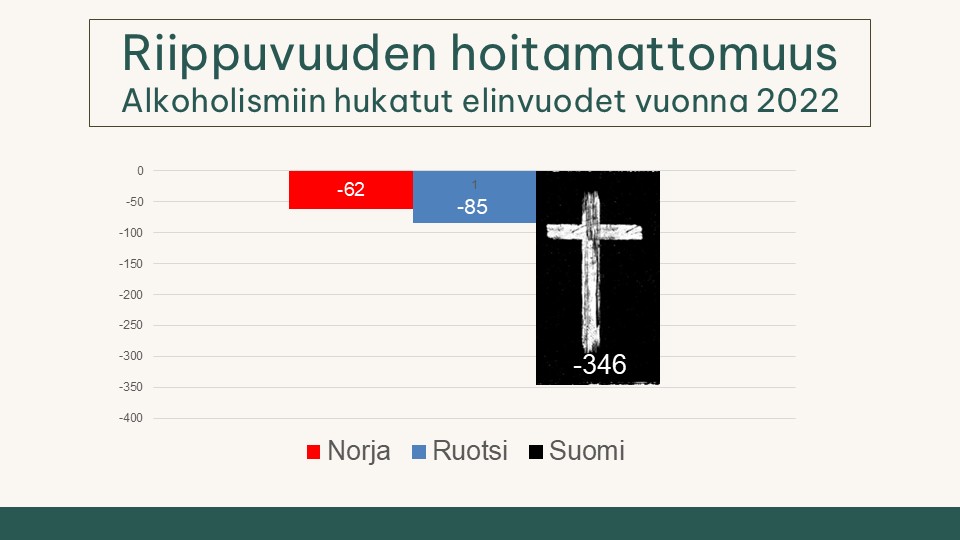 Riippuvuuden hoitamattomuus
Alkoholismiin hukatut elinvuodet vuonna 2022

0
-50
-100
-150
-200
-250
-300
-350
-400

-62
1
-85
-346

Norja Ruotsi Suomi